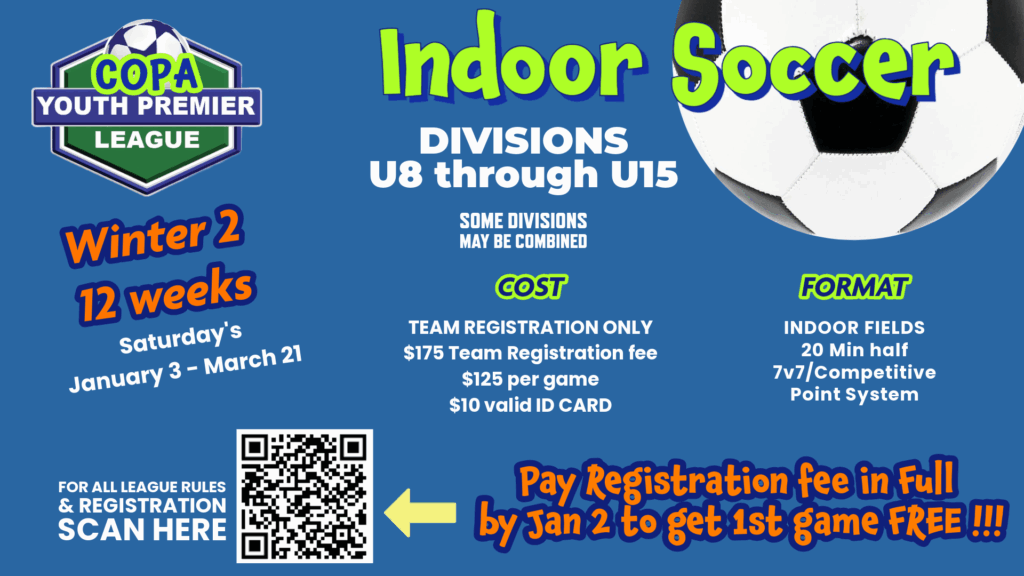 COPA
YOUTH PREMIER
LEAGUE

Indoor Soccer

DIVISIONS
U8 through U15

SOME DIVISIONS
MAY BE COMBINED

Winter 2
12 weeks
Saturday's
January 3 - March 21

COST
TEAM REGISTRATION ONLY
$175 Team Registration fee
$125 per game
$10 valid ID CARD

FORMAT
INDOOR FIELDS
20 Min half
7v7/Competitive
Point System

FOR ALL LEAGUE RULES
& REGISTRATION
SCAN HERE

Pay Registration fee in Full
by Jan 2 to get 1st game FREE !!!